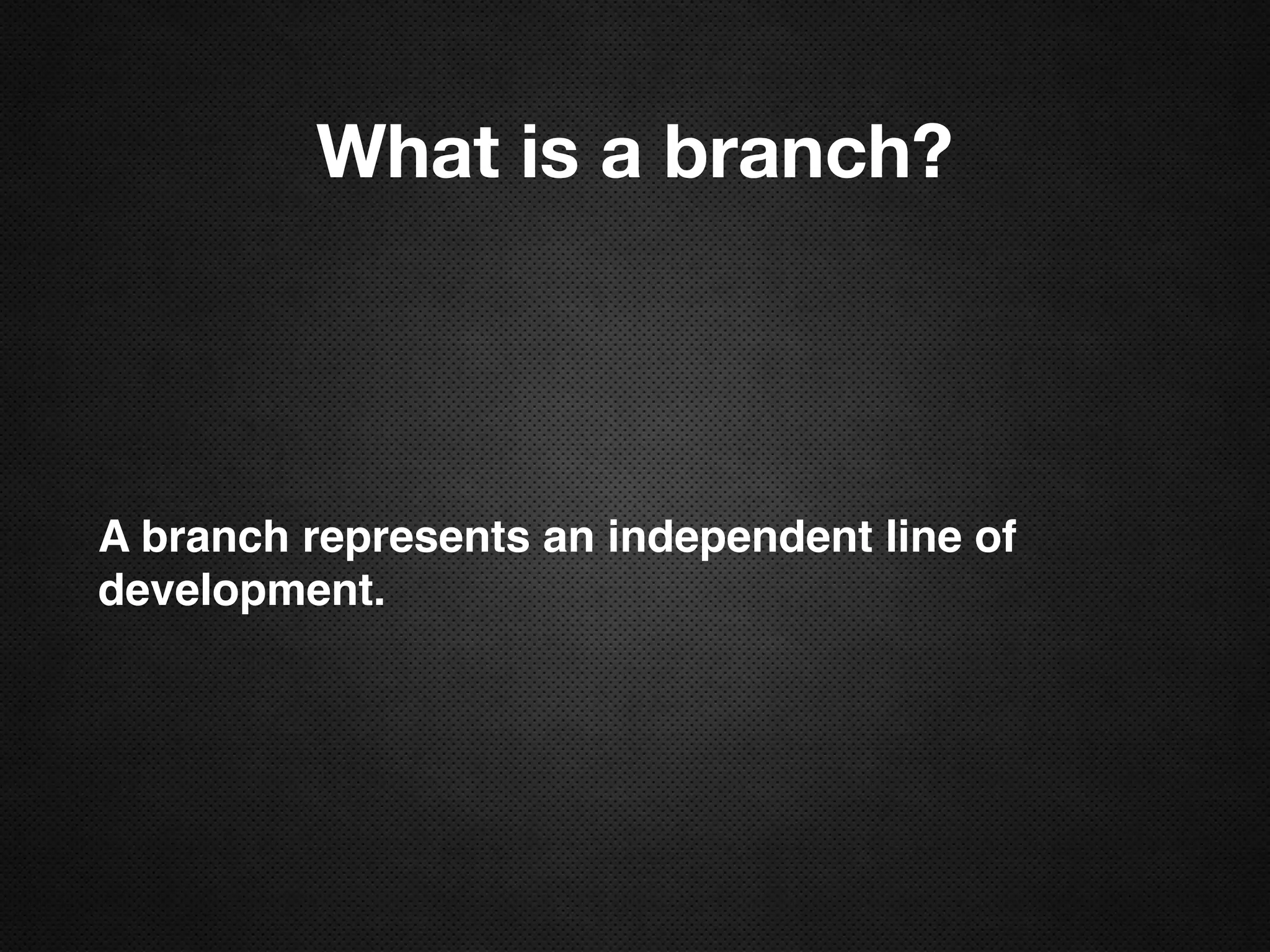 What is a branch?

A branch represents an independent line of development.